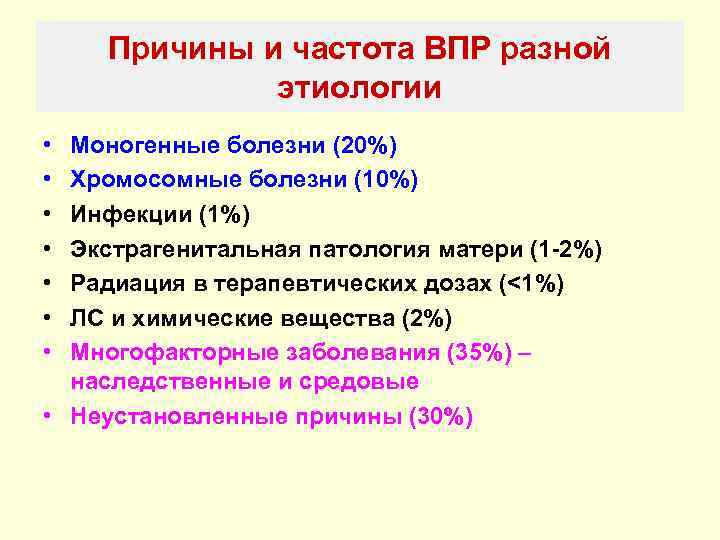 Причины и частота ВПР разной этиологии

• Моногенные болезни (20%)
• Хромосомные болезни (10%)
• Инфекции (1%)
• Экстрагенитальная патология матери (1-2%)
• Радиация в терапевтических дозах (<1%)
• ЛС и химические вещества (2%)
• Многофакторные заболевания (35%) – наследственные и средовые
• Неустановленные причины (30%)